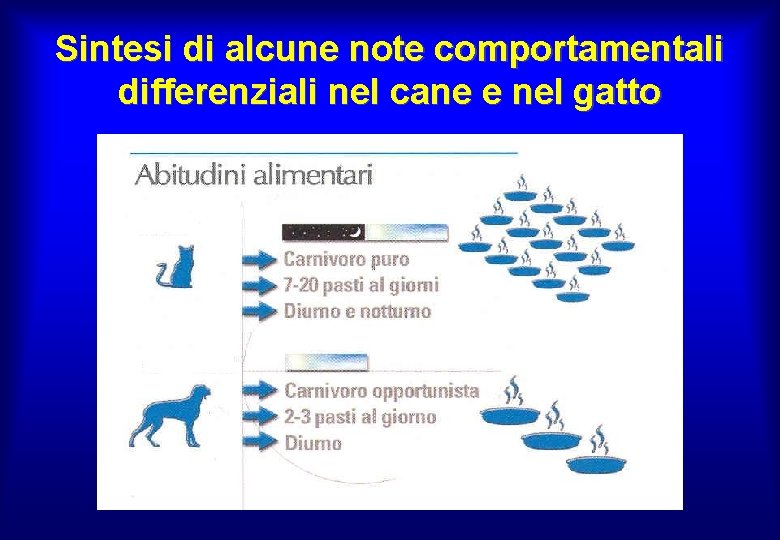 Sintesi di alcune note comportamentali differenziali nel cane e nel gatto

Abitudini alimentari

Carnivoro puro
7-20 pasti al giorni
Diurno e notturno

Carnivoro opportunista
2-3 pasti al giorno
Diurno